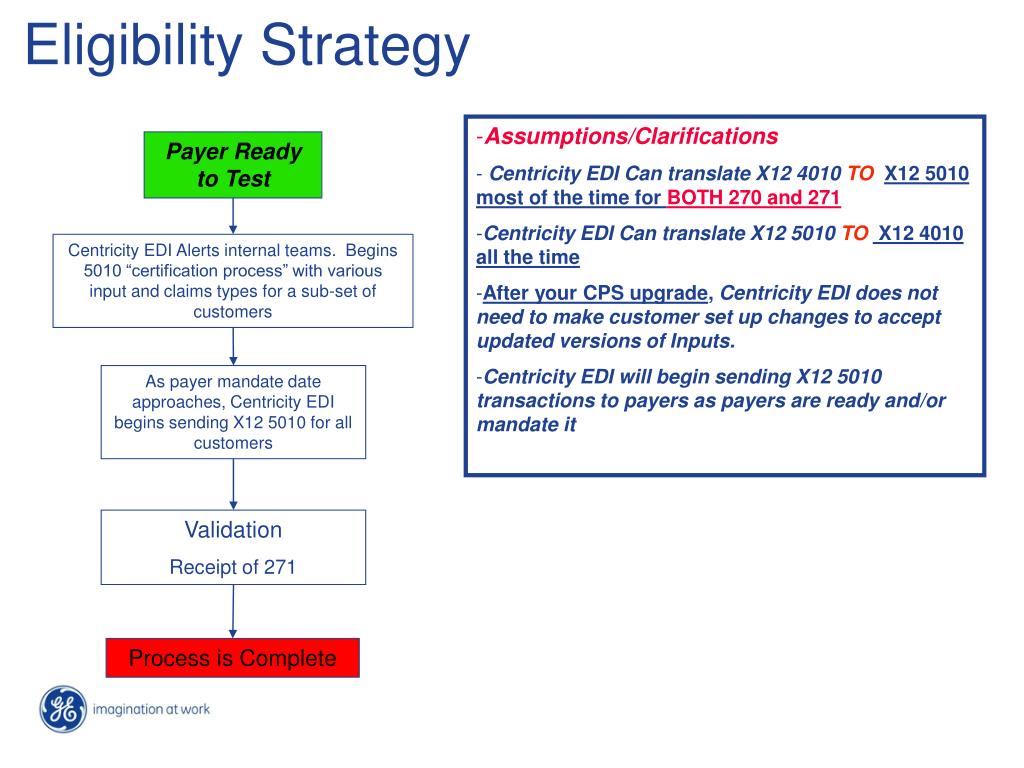 Eligibility Strategy

Payer Ready to Test

Centricity EDI Alerts internal teams. Begins 5010 “certification process” with various input and claims types for a sub-set of customers

As payer mandate date approaches, Centricity EDI begins sending X12 5010 for all customers

Validation

Receipt of 271

Process is Complete

-Assumptions/Clarifications

- Centricity EDI Can translate X12 4010 TO X12 5010 most of the time for BOTH 270 and 271

-Centricity EDI Can translate X12 5010 TO X12 4010 all the time

-After your CPS upgrade, Centricity EDI does not need to make customer set up changes to accept updated versions of Inputs.

-Centricity EDI will begin sending X12 5010 transactions to payers as payers are ready and/or mandate it

GE imagination at work